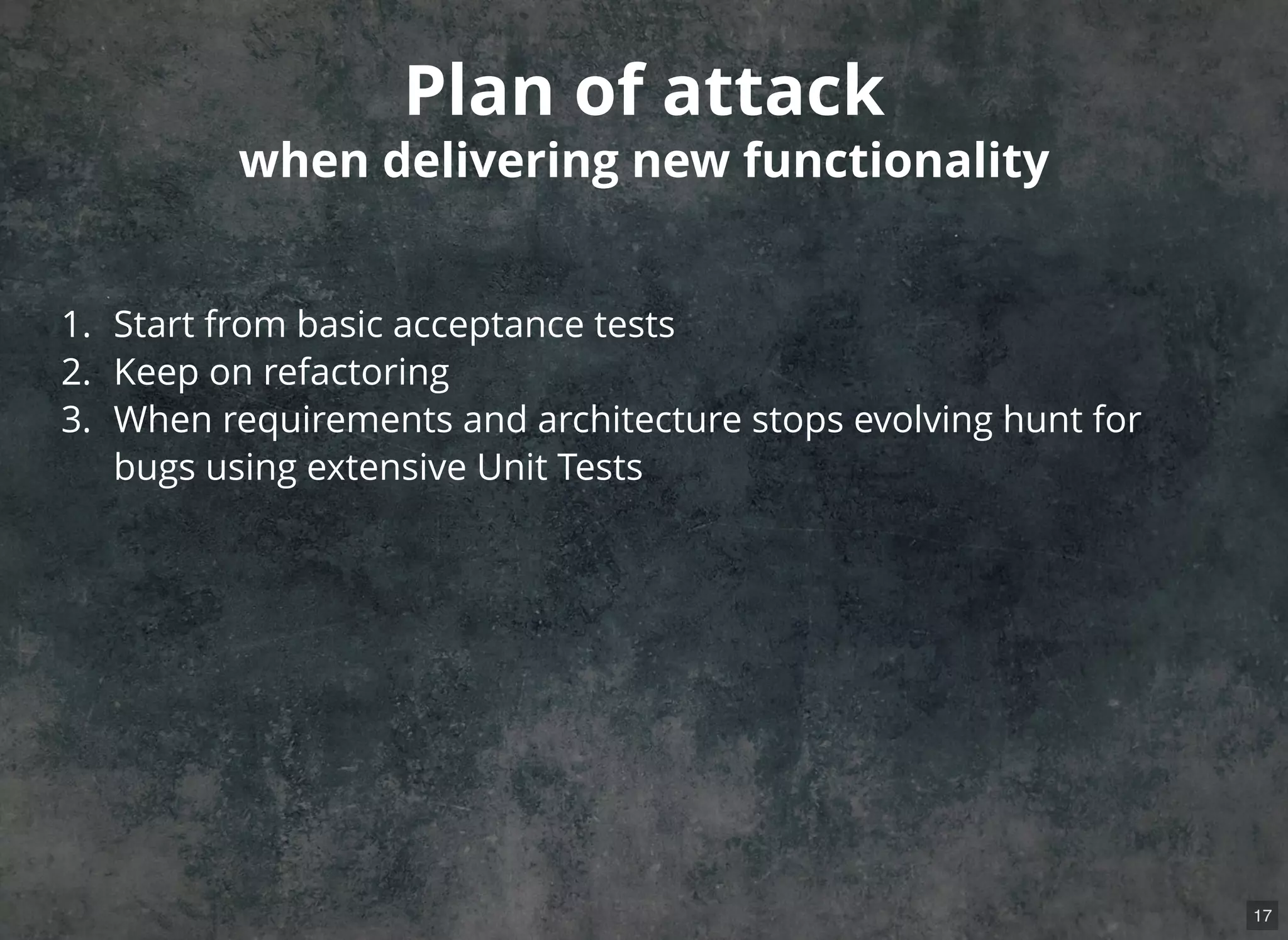 Plan of attack
when delivering new functionality

1. Start from basic acceptance tests
2. Keep on refactoring
3. When requirements and architecture stops evolving hunt for bugs using extensive Unit Tests

17